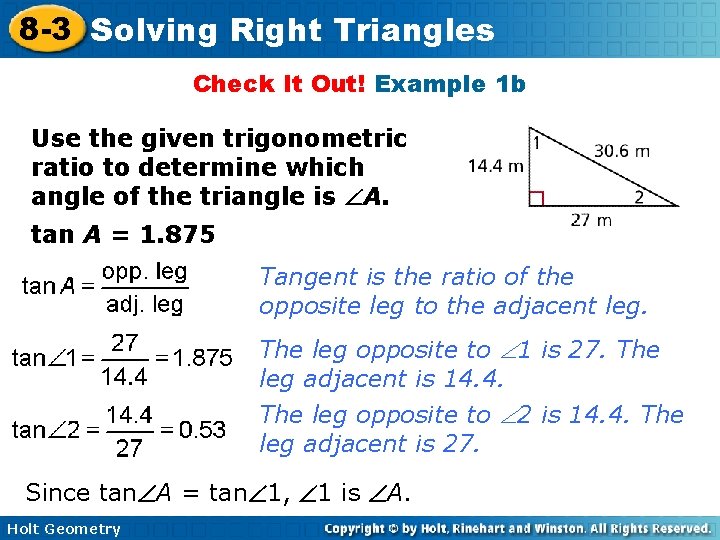 8-3 Solving Right Triangles

Check It Out! Example 1b

Use the given trigonometric ratio to determine which angle of the triangle is $\angle A$.

1
30.6 m
14.4 m
2
27 m

tan $A$ = 1.875

$\tan A = \frac{\text{opp. leg}}{\text{adj. leg}}$

Tangent is the ratio of the opposite leg to the adjacent leg.

$\tan\angle 1 = \frac{27}{14.4} = 1.875$

The leg opposite to $\angle 1$ is 27. The leg adjacent is 14.4.

$\tan\angle 2 = \frac{14.4}{27} = 0.53$

The leg opposite to $\angle 2$ is 14.4. The leg adjacent is 27.

Since $\tan\angle A = \tan\angle 1$, $\angle 1$ is $\angle A$.

Holt Geometry

Copyright © by Holt, Rinehart and Winston. All Rights Reserved.